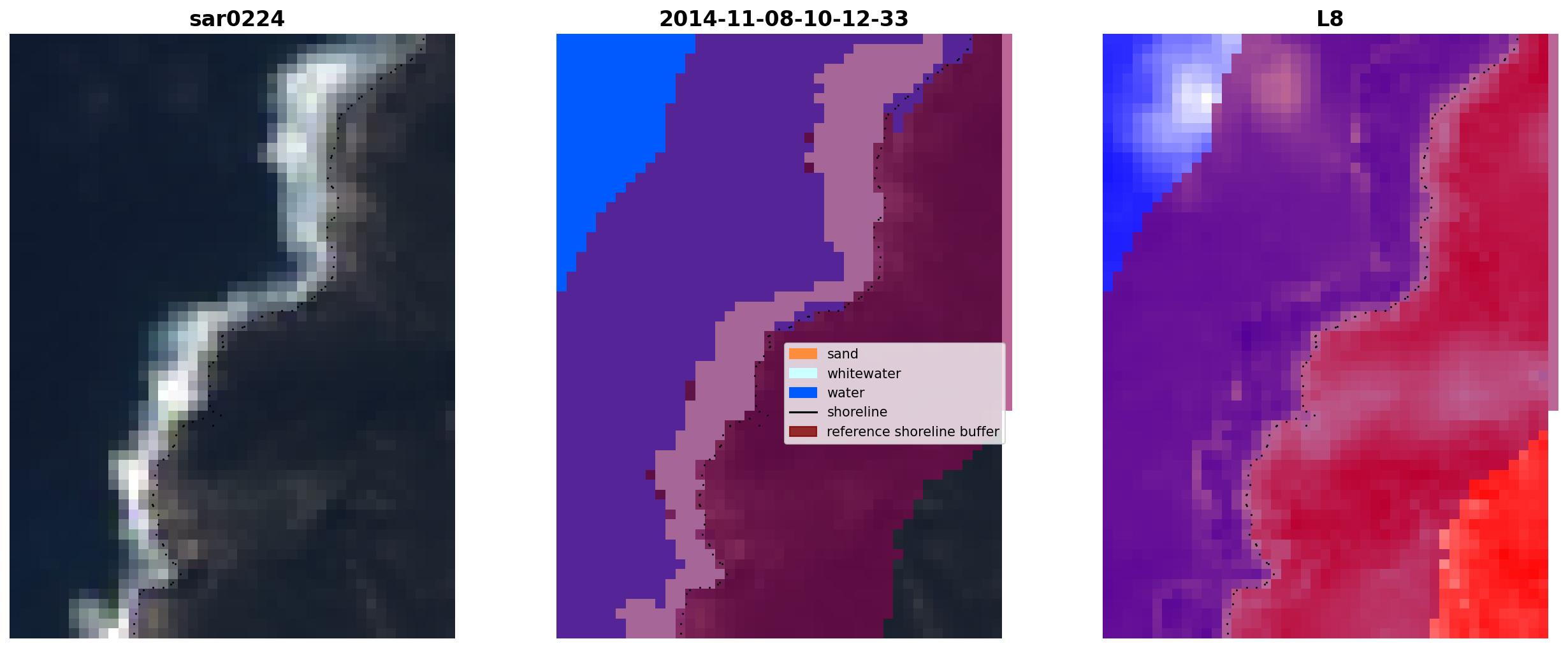 sar0224

2014-11-08-10-12-33

sand
whitewater
water
shoreline
reference shoreline buffer

L8